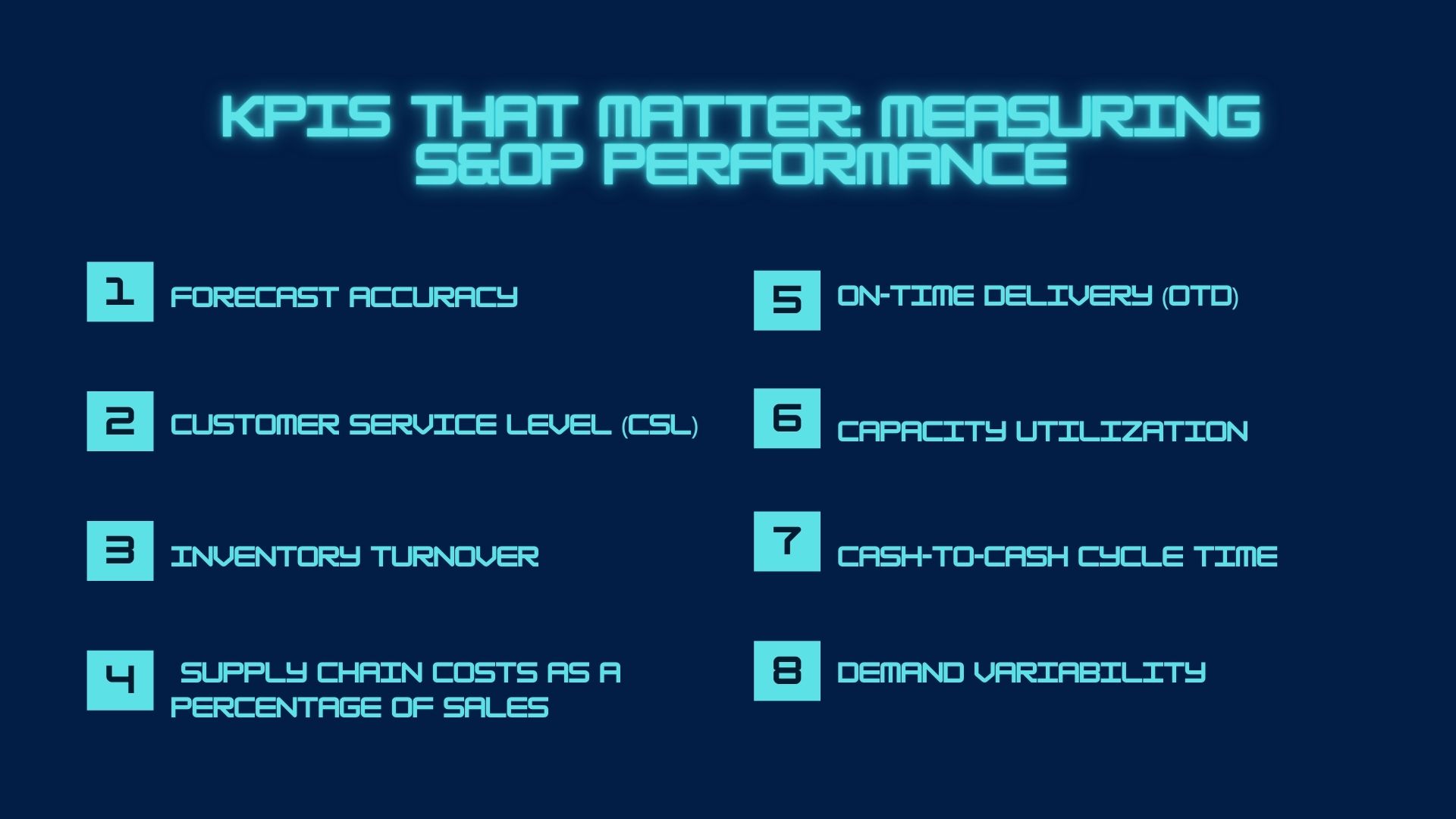 KPIS THAT MATTER: MEASURING S&OP PERFORMANCE

1 FORECAST ACCURACY

2 CUSTOMER SERVICE LEVEL (CSL)

3 INVENTORY TURNOVER

4 SUPPLY CHAIN COSTS AS A PERCENTAGE OF SALES

5 ON-TIME DELIVERY (OTD)

6 CAPACITY UTILIZATION

7 CASH-TO-CASH CYCLE TIME

8 DEMAND VARIABILITY